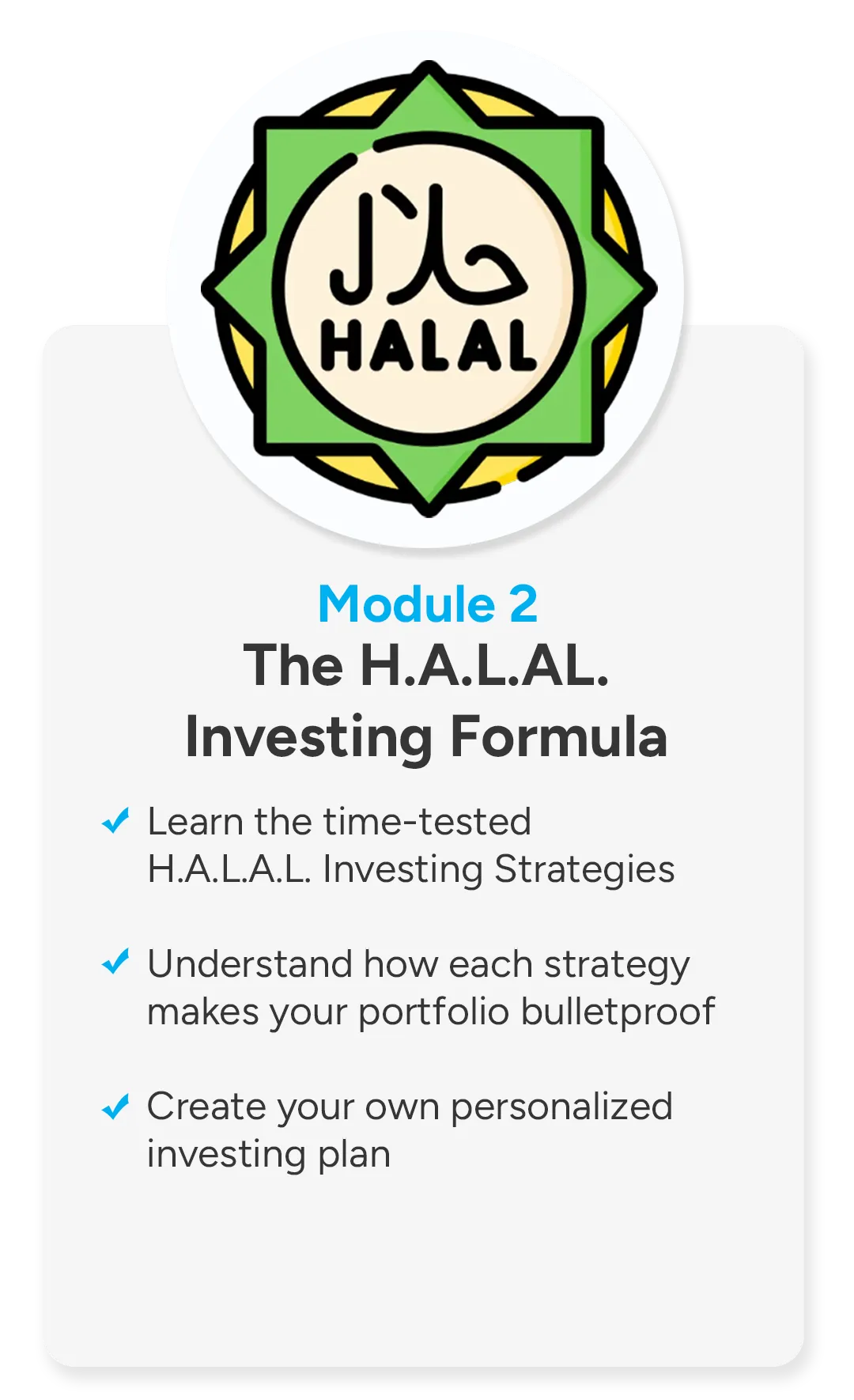 حلال
HALAL

Module 2
The H.A.L.AL.
Investing Formula

Learn the time-tested H.A.L.A.L. Investing Strategies

Understand how each strategy makes your portfolio bulletproof

Create your own personalized investing plan